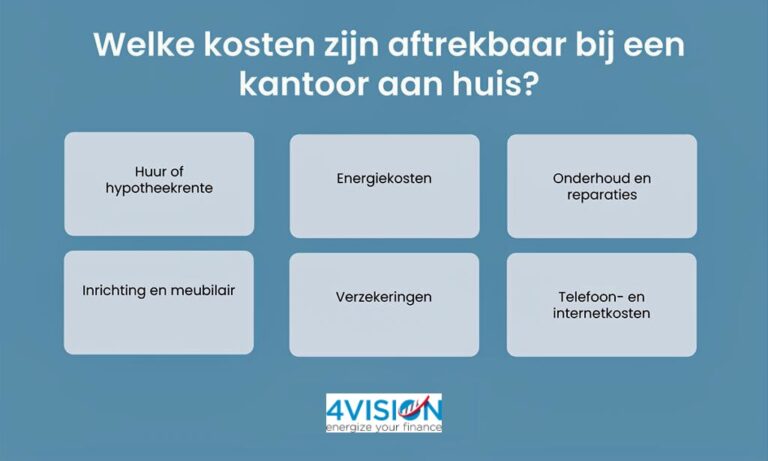 Welke kosten zijn aftrekbaar bij een kantoor aan huis?

Huur of hypotheekrente

Energiekosten

Onderhoud en reparaties

Inrichting en meubilair

Verzekeringen

Telefoon- en internetkosten

4VISION
energize your finance